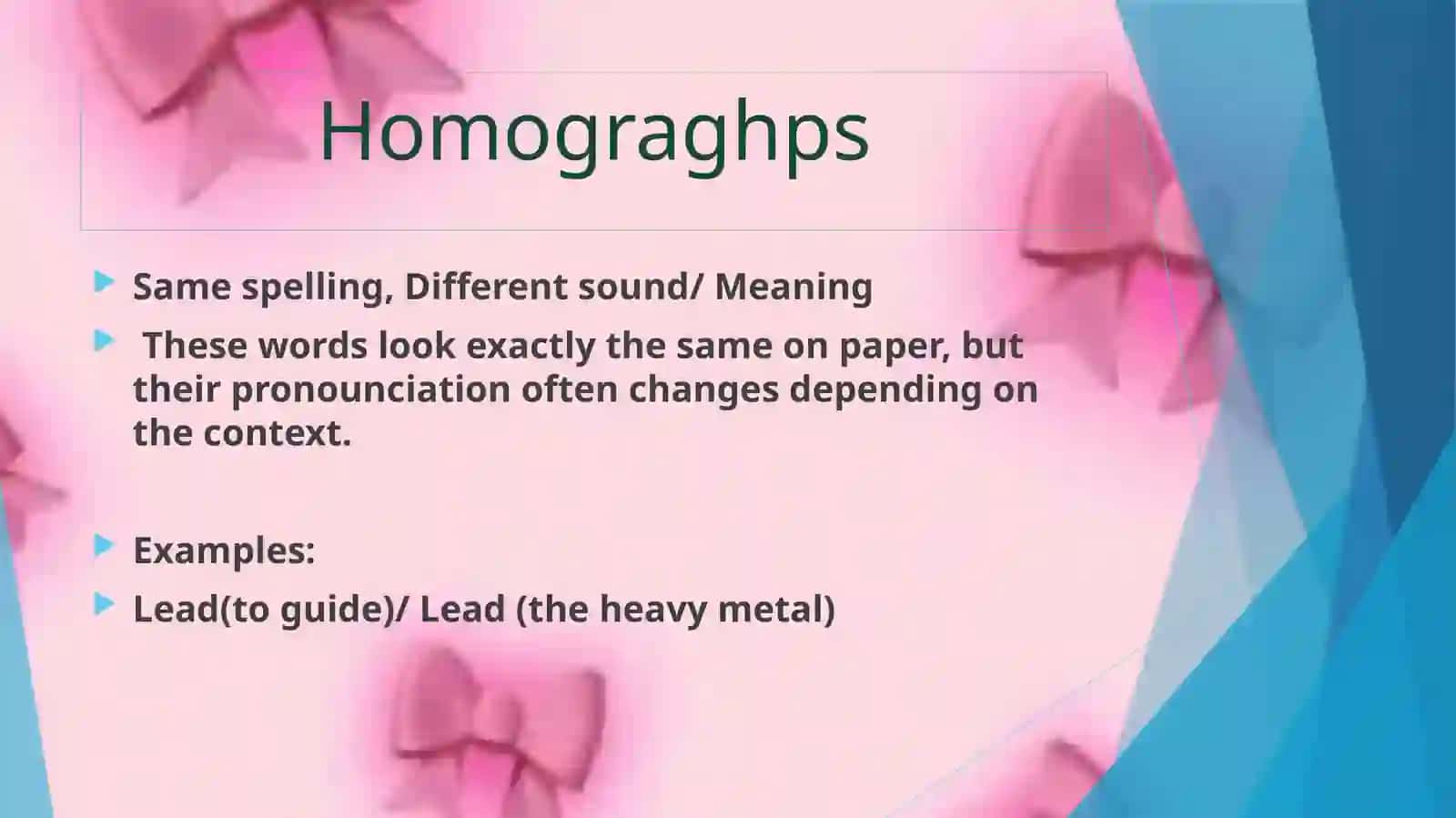 Homograghps

Same spelling, Different sound/ Meaning

These words look exactly the same on paper, but their pronounciation often changes depending on the context.

Examples:

Lead(to guide)/ Lead (the heavy metal)